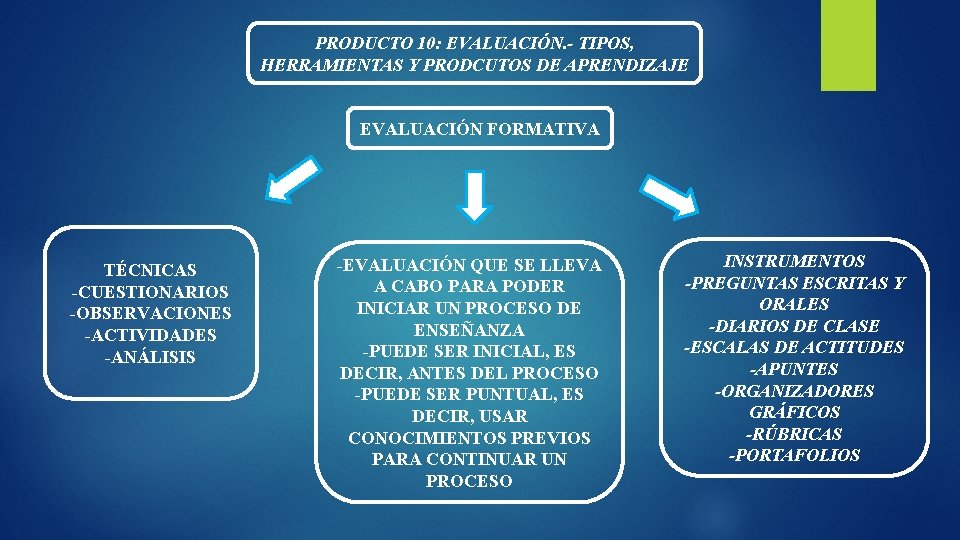 PRODUCTO 10: EVALUACIÓN.- TIPOS, HERRAMIENTAS Y PRODCUTOS DE APRENDIZAJE

EVALUACIÓN FORMATIVA

TÉCNICAS
-CUESTIONARIOS
-OBSERVACIONES
-ACTIVIDADES
-ANÁLISIS

-EVALUACIÓN QUE SE LLEVA A CABO PARA PODER INICIAR UN PROCESO DE ENSEÑANZA
-PUEDE SER INICIAL, ES DECIR, ANTES DEL PROCESO
-PUEDE SER PUNTUAL, ES DECIR, USAR CONOCIMIENTOS PREVIOS PARA CONTINUAR UN PROCESO

INSTRUMENTOS
-PREGUNTAS ESCRITAS Y ORALES
-DIARIOS DE CLASE
-ESCALAS DE ACTITUDES
-APUNTES
-ORGANIZADORES GRÁFICOS
-RÚBRICAS
-PORTAFOLIOS